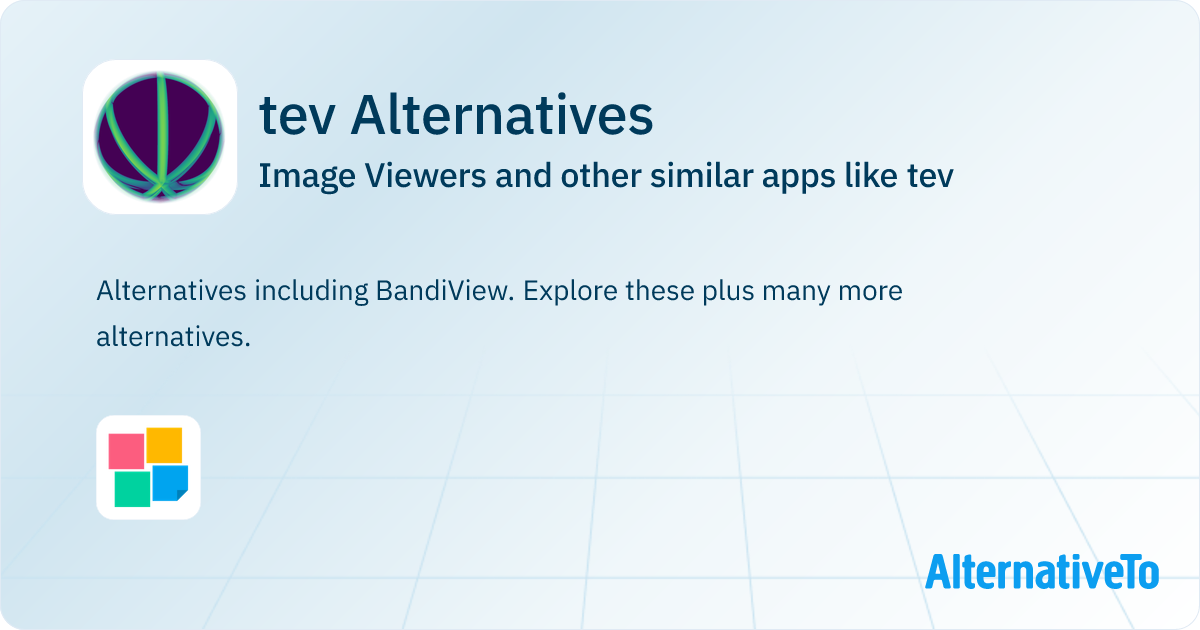 tev Alternatives

Image Viewers and other similar apps like tev

Alternatives including BandiView. Explore these plus many more alternatives.

AlternativeTo